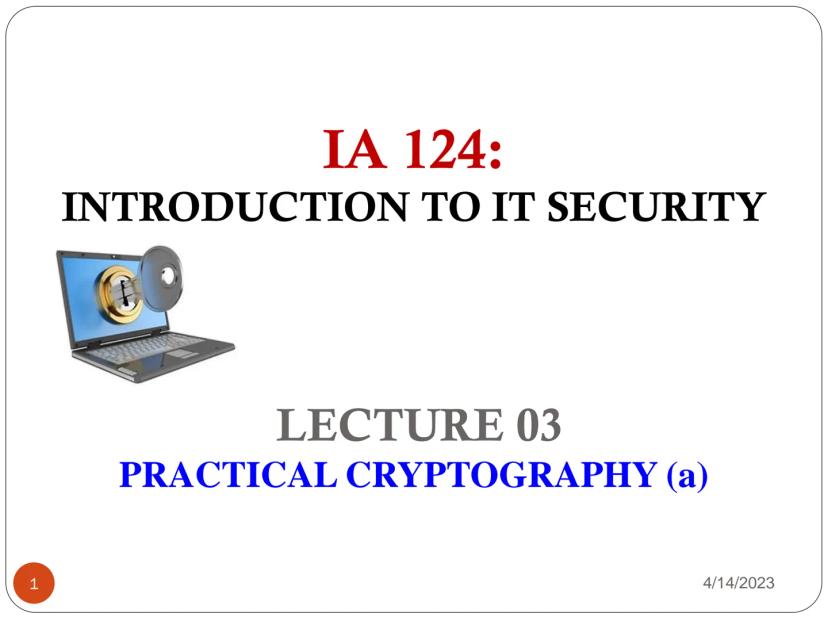 IA 124:
INTRODUCTION TO IT SECURITY

LECTURE 03
PRACTICAL CRYPTOGRAPHY (a)

1

4/14/2023